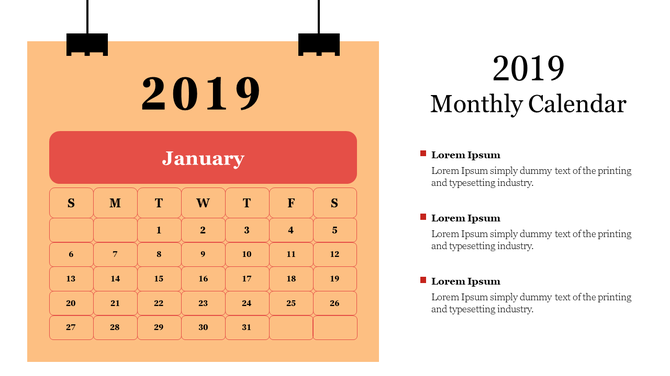 2019

January

| S | M | T | W | T | F | S |
|---|---|---|---|---|---|---|
|  |  | 1 | 2 | 3 | 4 | 5 |
| 6 | 7 | 8 | 9 | 10 | 11 | 12 |
| 13 | 14 | 15 | 16 | 17 | 18 | 19 |
| 20 | 21 | 22 | 23 | 24 | 25 | 26 |
| 27 | 28 | 29 | 30 | 31 |  |  |

2019
Monthly Calendar

Lorem Ipsum
Lorem Ipsum simply dummy text of the printing and typesetting industry.

Lorem Ipsum
Lorem Ipsum simply dummy text of the printing and typesetting industry.

Lorem Ipsum
Lorem Ipsum simply dummy text of the printing and typesetting industry.